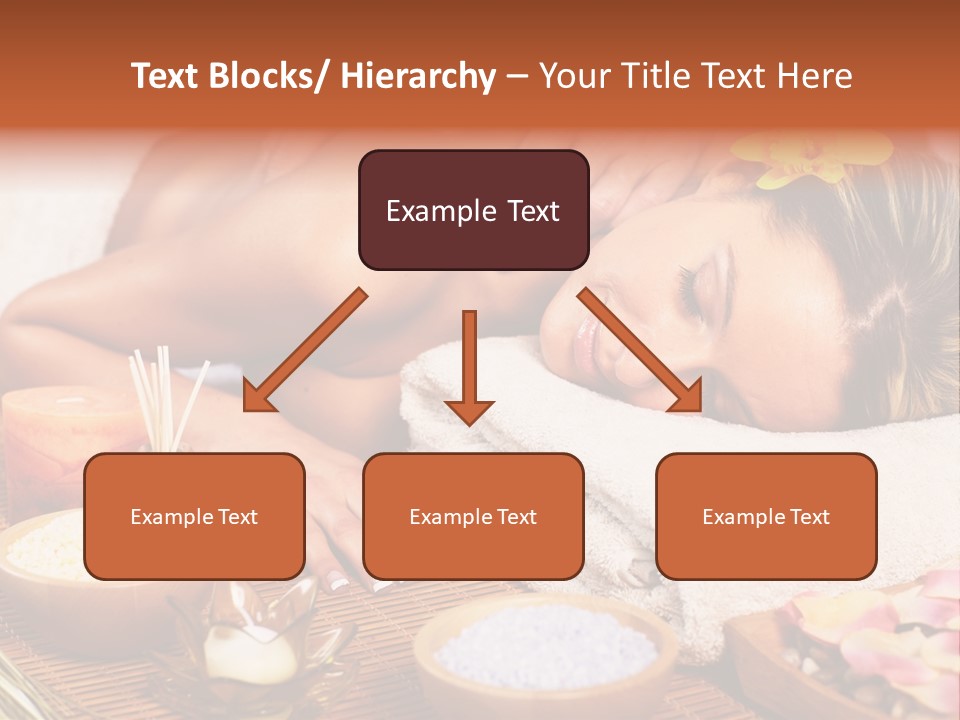 Text Blocks/ Hierarchy – Your Title Text Here

Example Text

Example Text

Example Text

Example Text